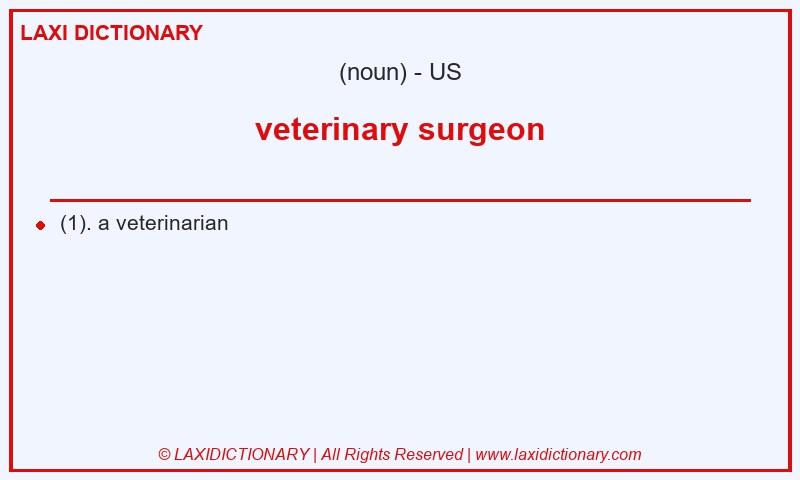 LAXI DICTIONARY

(noun) - US

veterinary surgeon

(1). a veterinarian

© LAXIDICTIONARY | All Rights Reserved | www.laxidictionary.com